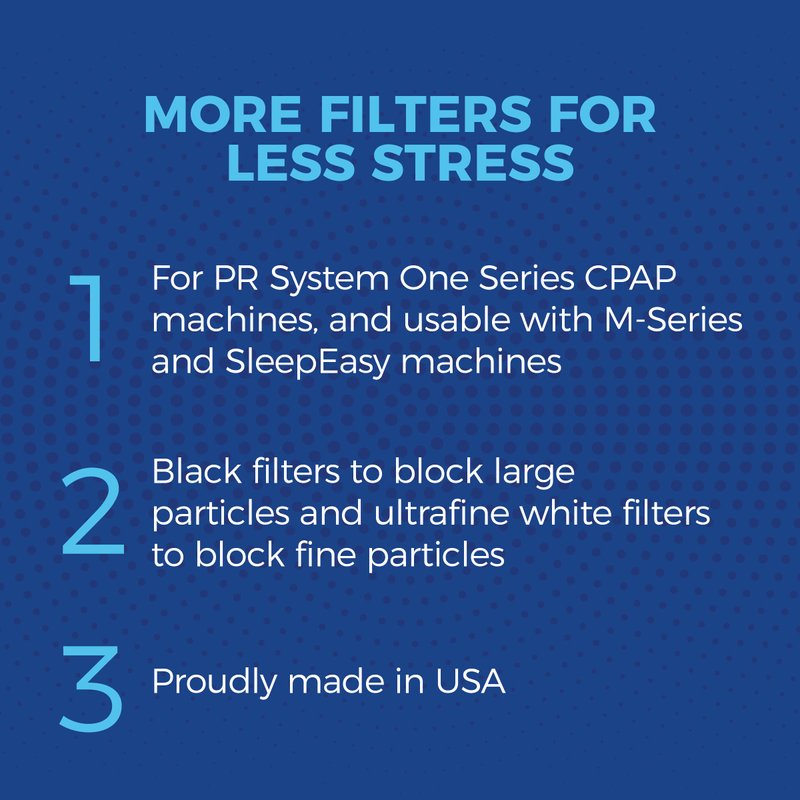 MORE FILTERS FOR LESS STRESS

1 For PR System One Series CPAP machines, and usable with M-Series and SleepEasy machines

2 Black filters to block large particles and ultrafine white filters to block fine particles

3 Proudly made in USA